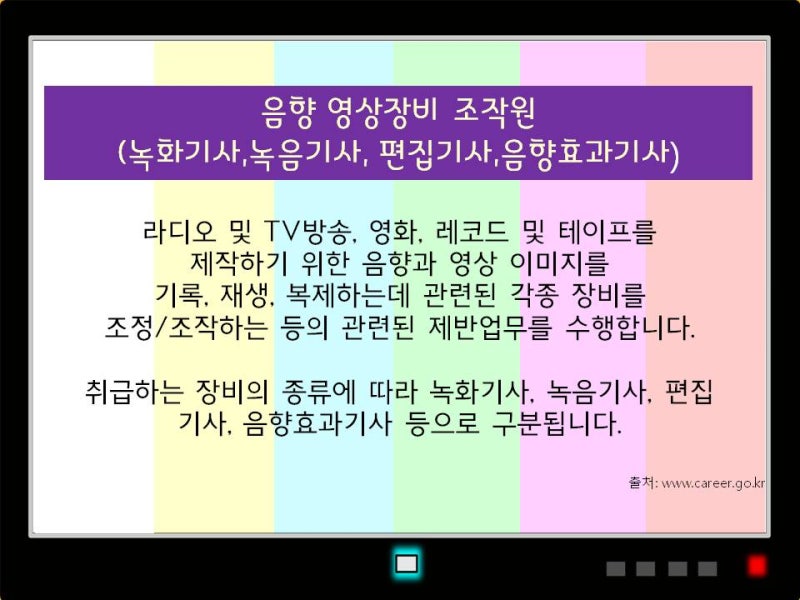 음향 영상장비 조작원
(녹화기사,녹음기사, 편집기사,음향효과기사)

라디오 및 TV방송, 영화, 레코드 및 테이프를 제작하기 위한 음향과 영상 이미지를 기록, 재생, 복제하는데 관련된 각종 장비를 조정/조작하는 등의 관련된 제반업무를 수행합니다.

취급하는 장비의 종류에 따라 녹화기사, 녹음기사, 편집기사, 음향효과기사 등으로 구분됩니다.

출처: www.career.go.kr